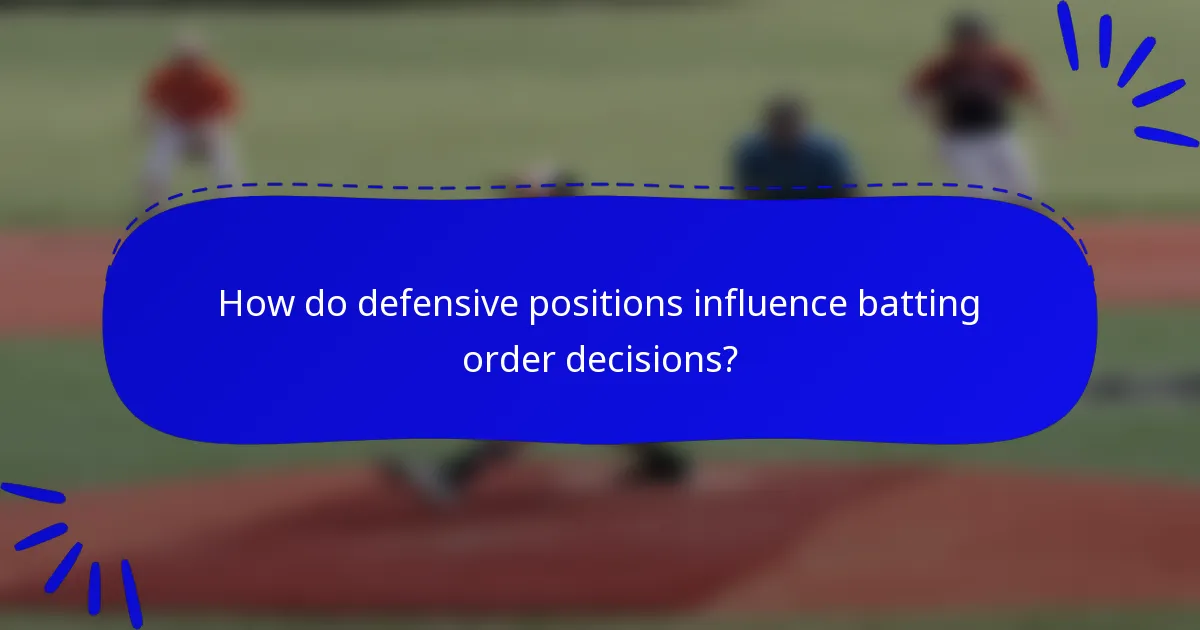 How do defensive positions influence batting order decisions?